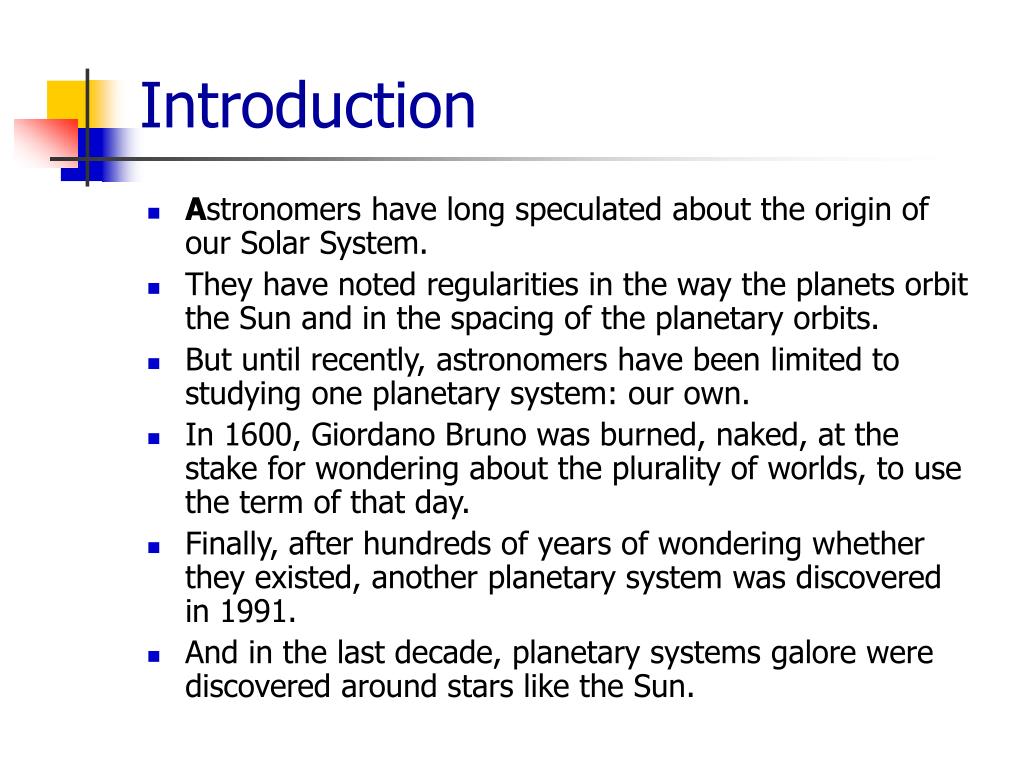 Introduction

- Astronomers have long speculated about the origin of our Solar System.
- They have noted regularities in the way the planets orbit the Sun and in the spacing of the planetary orbits.
- But until recently, astronomers have been limited to studying one planetary system: our own.
- In 1600, Giordano Bruno was burned, naked, at the stake for wondering about the plurality of worlds, to use the term of that day.
- Finally, after hundreds of years of wondering whether they existed, another planetary system was discovered in 1991.
- And in the last decade, planetary systems galore were discovered around stars like the Sun.